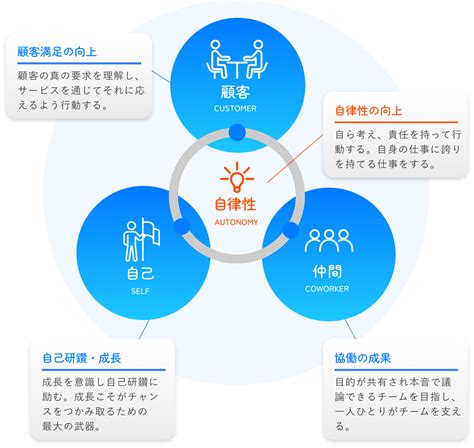 顧客満足の向上

顧客の真の要求を理解し、サービスを通じてそれに応えるよう行動する。

顧客
CUSTOMER

自律性の向上

自ら考え、責任を持って行動する。自身の仕事に誇りを持てる仕事をする。

自律性
AUTONOMY

自己
SELF

仲間
COWORKER

自己研鑽・成長

成長を意識し自己研鑽に励む。成長こそがチャンスをつかみ取るための最大の武器。

協働の成果

目的が共有され本音で議論できるチームを目指し、一人ひとりがチームを支える。